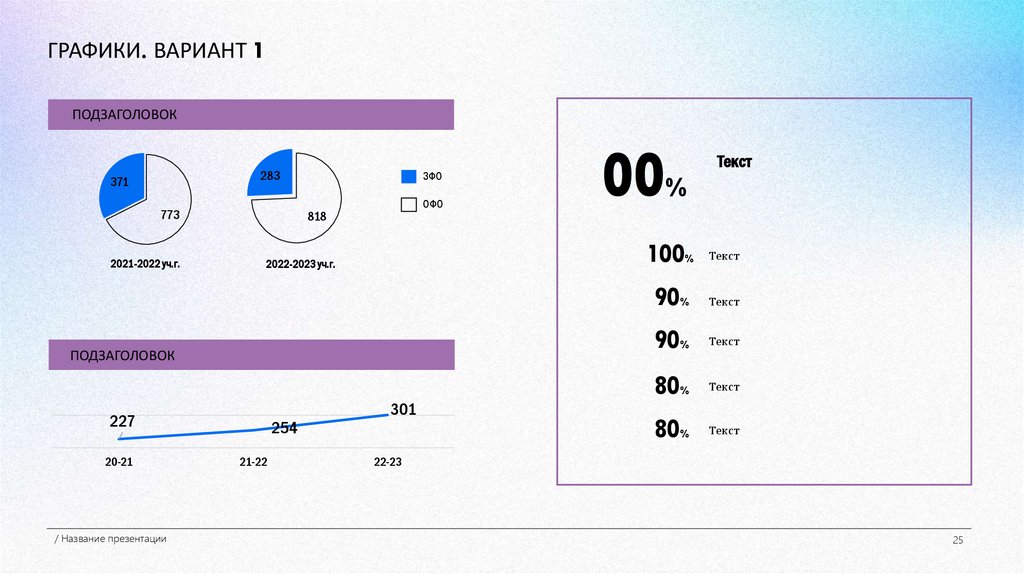 ГРАФИКИ. ВАРИАНТ 1

ПОДЗАГОЛОВОК

371
773
2021-2022 уч.г.

283
818
2022-2023 уч.г.

ЗФО
ОФО

ПОДЗАГОЛОВОК

227
254
301
20-21
21-22
22-23

00% Текст

100% Текст
90% Текст
90% Текст
80% Текст
80% Текст

/ Название презентации

25